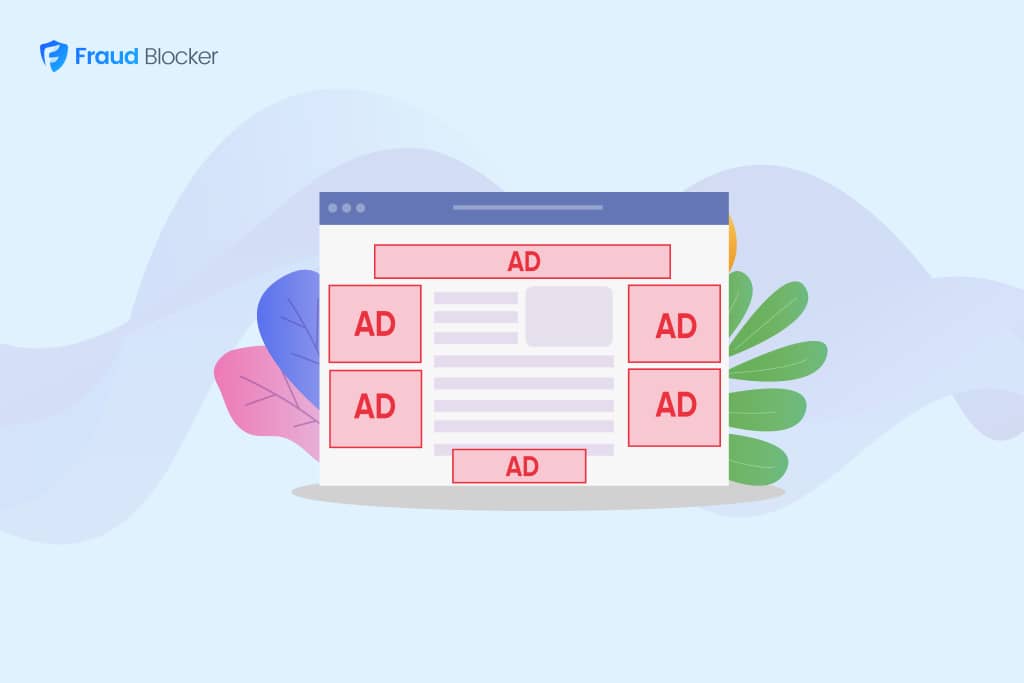 Fraud Blocker

AD

AD

AD

AD

AD

AD